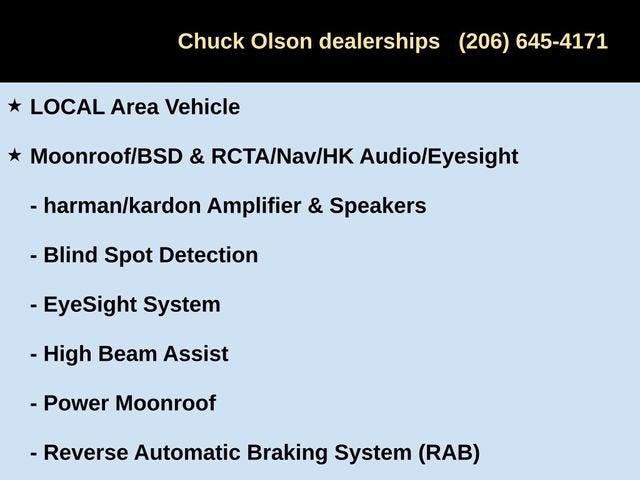 Chuck Olson dealerships (206) 645-4171

★ LOCAL Area Vehicle

★ Moonroof/BSD & RCTA/Nav/HK Audio/Eyesight

- harman/kardon Amplifier & Speakers

- Blind Spot Detection

- EyeSight System

- High Beam Assist

- Power Moonroof

- Reverse Automatic Braking System (RAB)